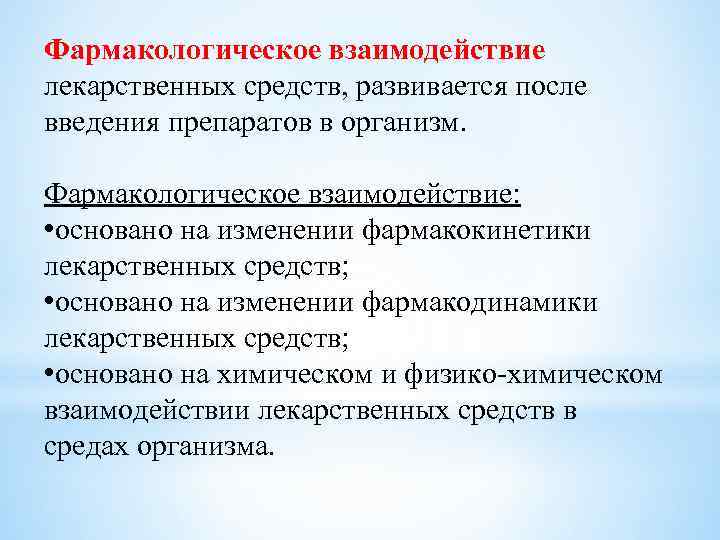 Фармакологическое взаимодействие лекарственных средств, развивается после введения препаратов в организм.

Фармакологическое взаимодействие:
•основано на изменении фармакокинетики лекарственных средств;
•основано на изменении фармакодинамики лекарственных средств;
•основано на химическом и физико-химическом взаимодействии лекарственных средств в средах организма.